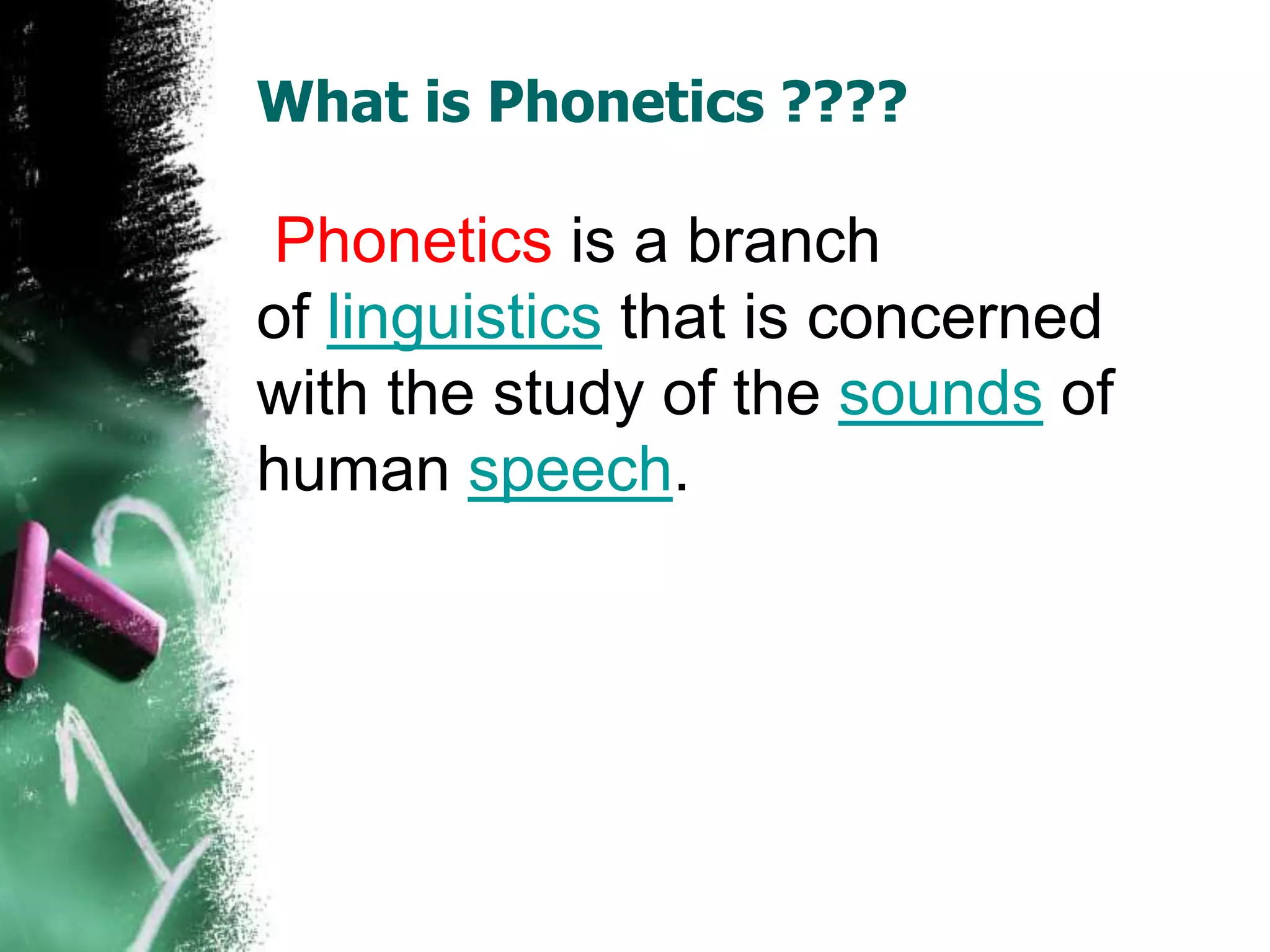 What is Phonetics ????

Phonetics is a branch of linguistics that is concerned with the study of the sounds of human speech.